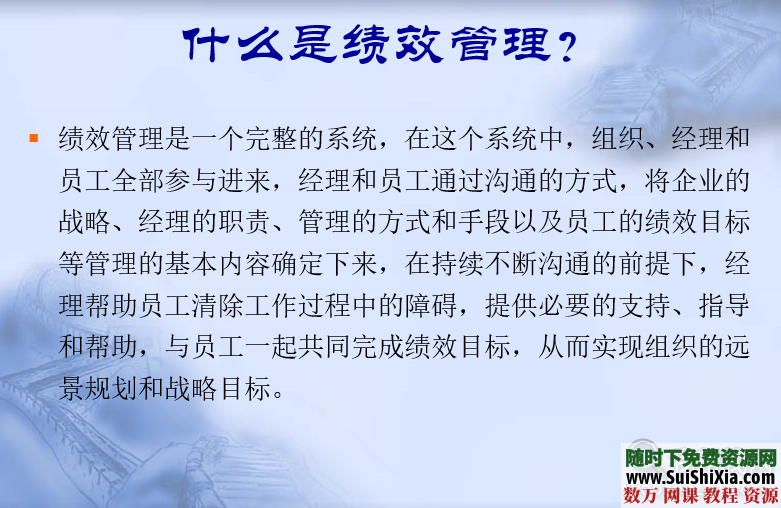 什么是绩效管理？

绩效管理是一个完整的系统，在这个系统中，组织、经理和员工全部参与进来，经理和员工通过沟通的方式，将企业的战略、经理的职责、管理的方式和手段以及员工的绩效目标等管理的基本内容确定下来，在持续不断沟通的前提下，经理帮助员工清除工作过程中的障碍，提供必要的支持、指导和帮助，与员工一起共同完成绩效目标，从而实现组织的远景规划和战略目标。

随时下免费资源网
www.SuiShiXia.com
数万 网课 教程 资源